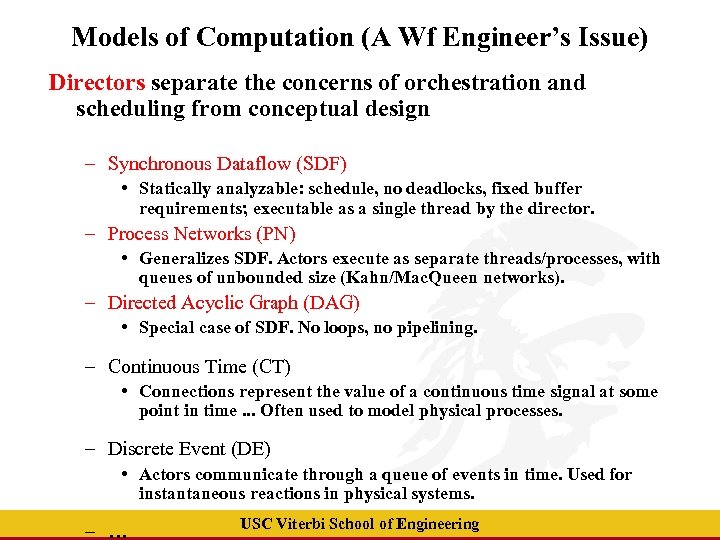 Models of Computation (A Wf Engineer's Issue)

Directors separate the concerns of orchestration and scheduling from conceptual design

– Synchronous Dataflow (SDF)
  • Statically analyzable: schedule, no deadlocks, fixed buffer requirements; executable as a single thread by the director.
– Process Networks (PN)
  • Generalizes SDF. Actors execute as separate threads/processes, with queues of unbounded size (Kahn/MacQueen networks).
– Directed Acyclic Graph (DAG)
  • Special case of SDF. No loops, no pipelining.

– Continuous Time (CT)
  • Connections represent the value of a continuous time signal at some point in time ... Often used to model physical processes.

– Discrete Event (DE)
  • Actors communicate through a queue of events in time. Used for instantaneous reactions in physical systems.

– ...

USC Viterbi School of Engineering